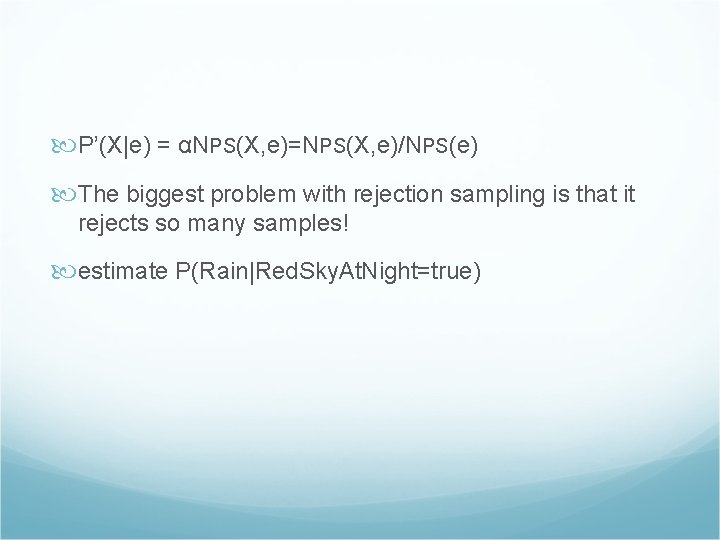 P’(X|e) = αNPS(X,e)=NPS(X,e)/NPS(e)

The biggest problem with rejection sampling is that it rejects so many samples!

estimate P(Rain|RedSkyAtNight=true)